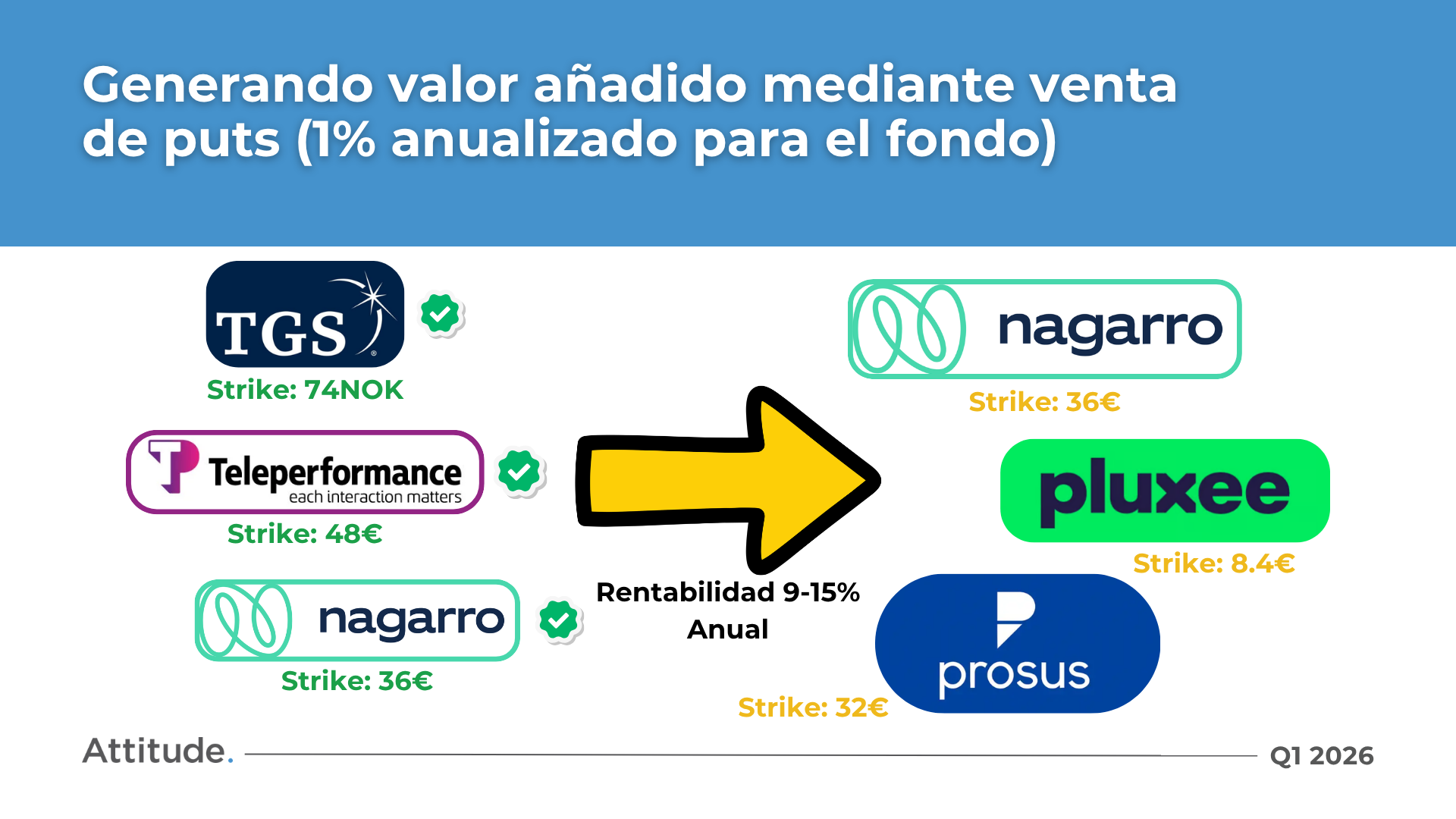 Generando valor añadido mediante venta de puts (1% anualizado para el fondo)

TGS

Strike: 74NOK

Teleperformance
each interaction matters

Strike: 48€

nagarro

Strike: 36€

Rentabilidad 9-15% Anual

nagarro

Strike: 36€

pluxee

Strike: 8.4€

prosus

Strike: 32€

Attitude.

Q1 2026